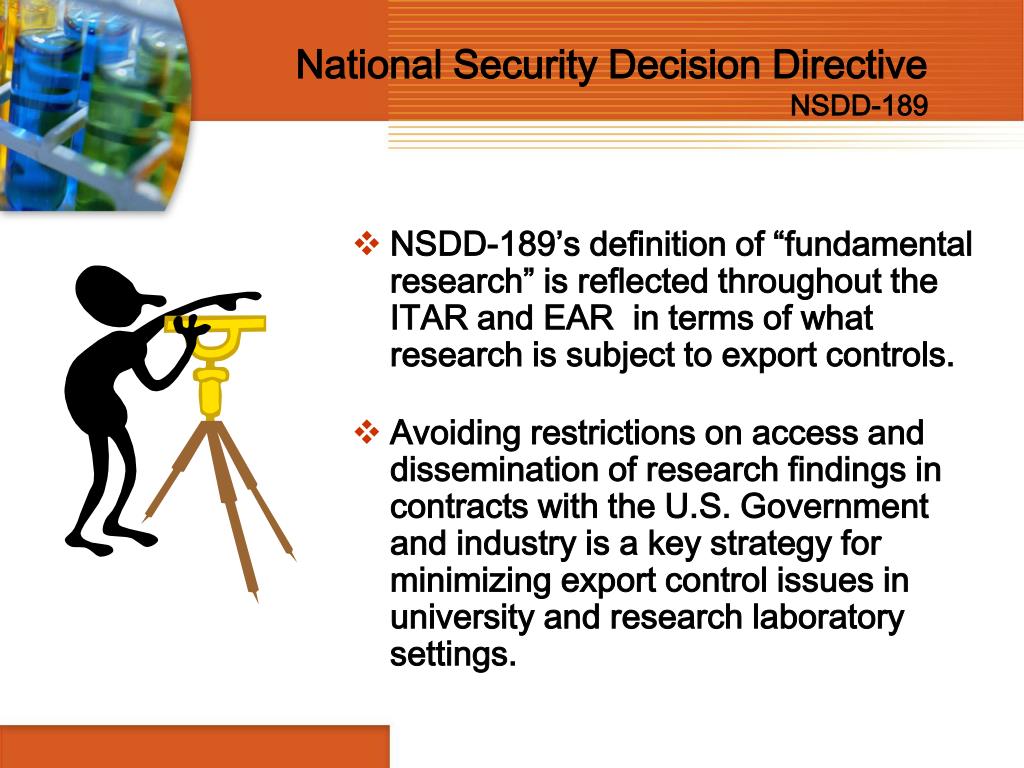 National Security Decision Directive
NSDD-189

❖ NSDD-189’s definition of “fundamental research” is reflected throughout the ITAR and EAR in terms of what research is subject to export controls.

❖ Avoiding restrictions on access and dissemination of research findings in contracts with the U.S. Government and industry is a key strategy for minimizing export control issues in university and research laboratory settings.